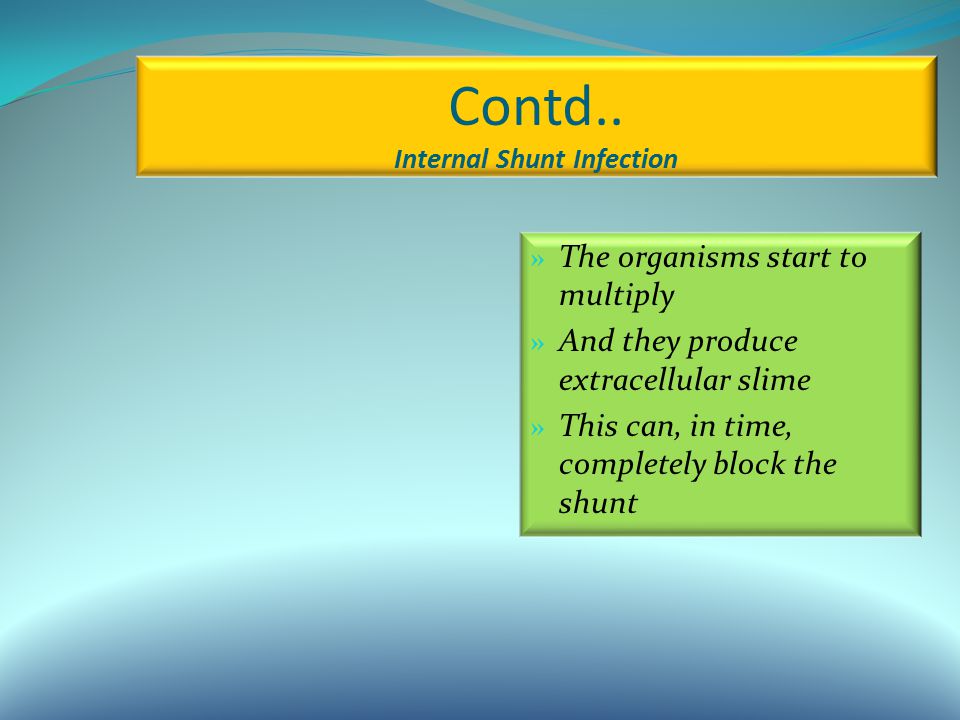 Contd..
Internal Shunt Infection

» The organisms start to multiply
» And they produce extracellular slime
» This can, in time, completely block the shunt